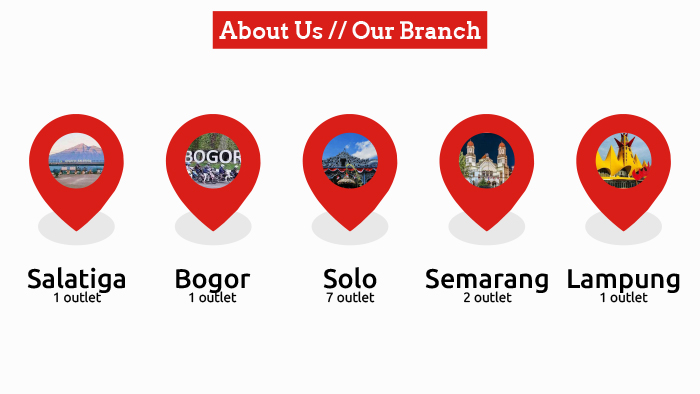 About Us // Our Branch

BOGOR

Salatiga
1 outlet

Bogor
1 outlet

Solo
7 outlet

Semarang
2 outlet

Lampung
1 outlet